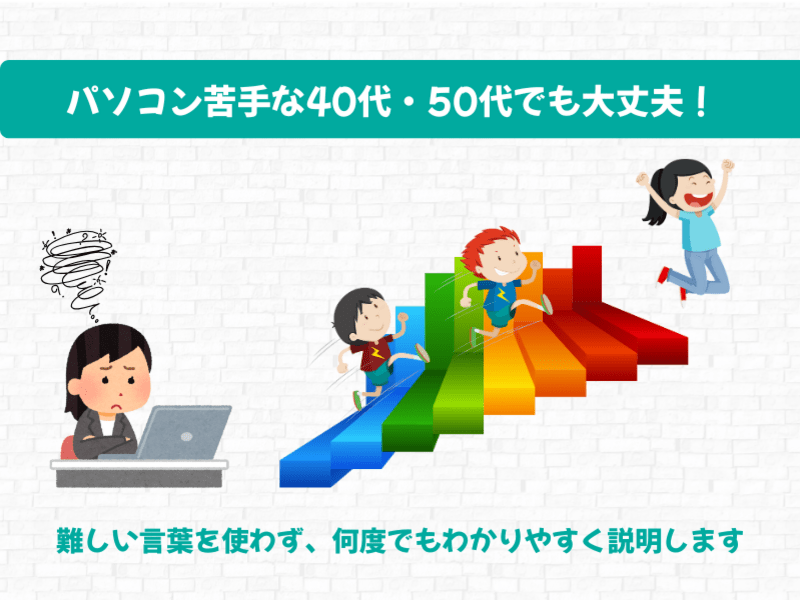 パソコン苦手な40代・50代でも大丈夫！

難しい言葉を使わず、何度でもわかりやすく説明します